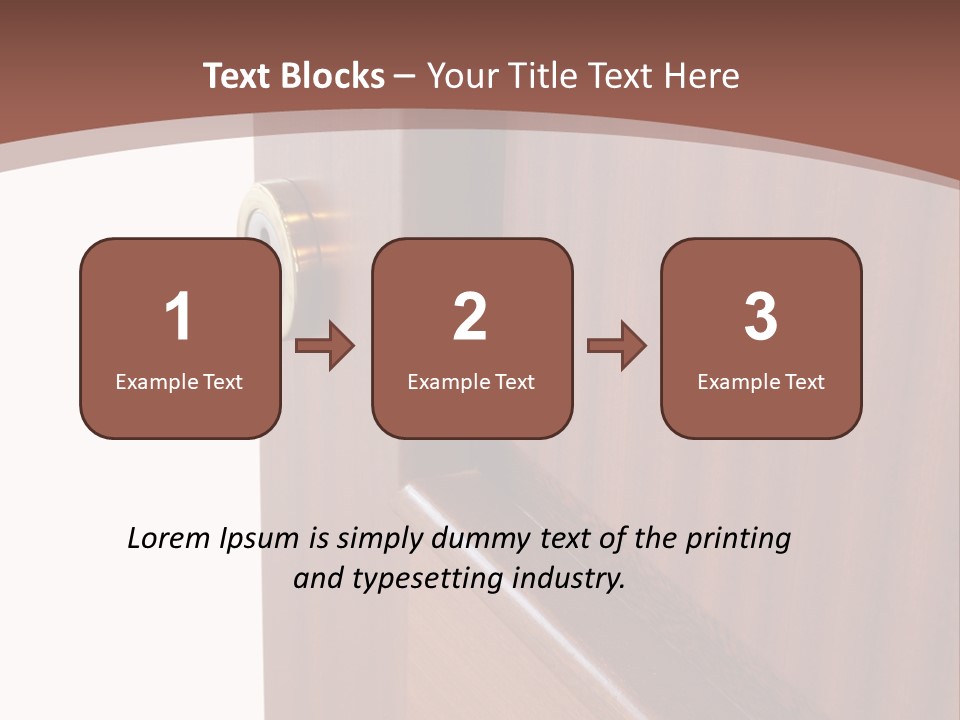 Text Blocks – Your Title Text Here

1
Example Text

2
Example Text

3
Example Text

Lorem Ipsum is simply dummy text of the printing and typesetting industry.